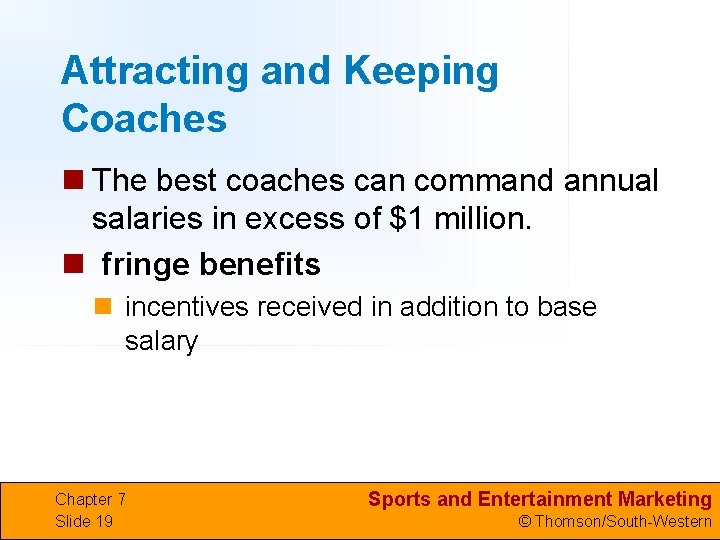 Attracting and Keeping Coaches

The best coaches can command annual salaries in excess of \$1 million.

fringe benefits

incentives received in addition to base salary

Chapter 7
Slide 19

Sports and Entertainment Marketing
© Thomson/South-Western